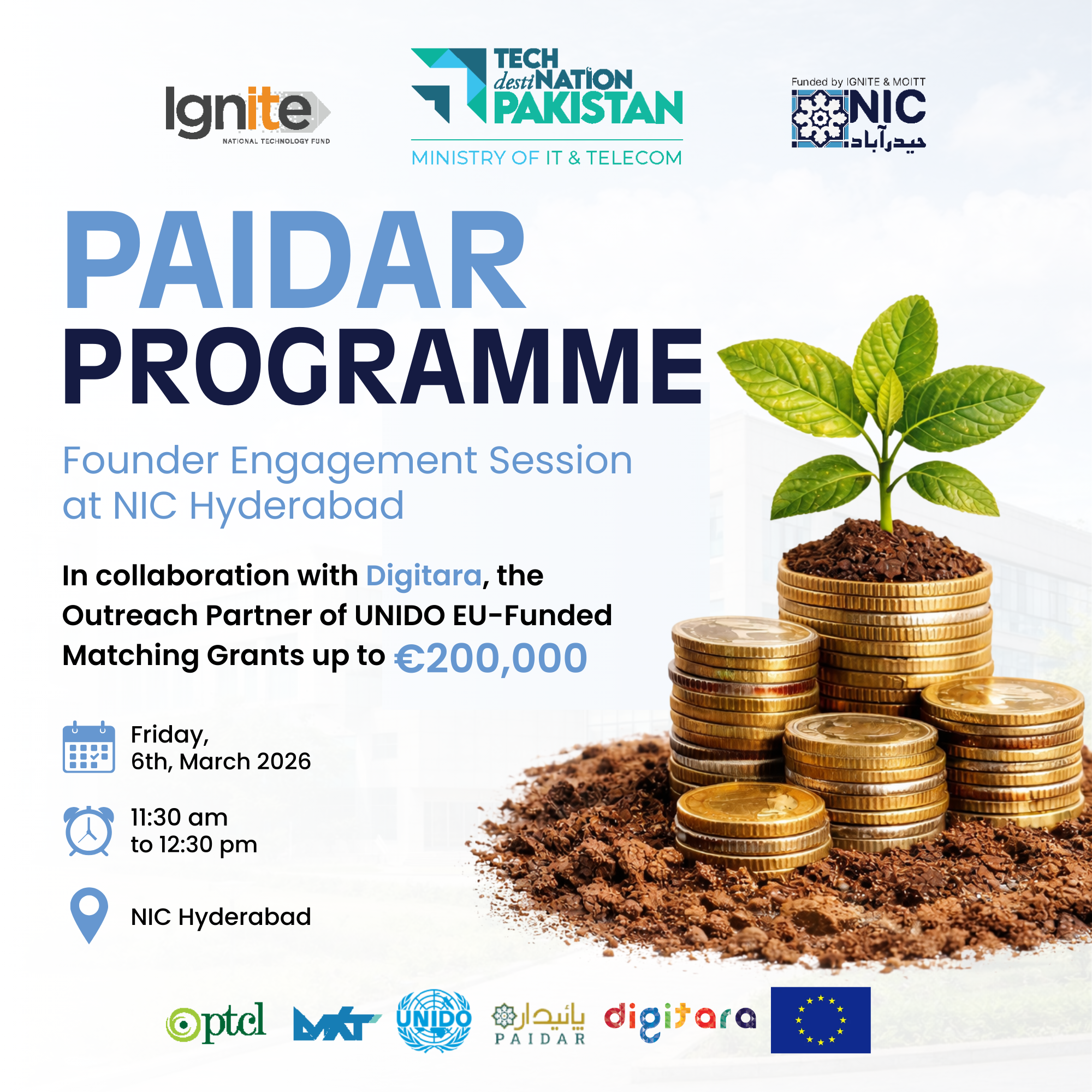 Ignite
NATIONAL TECHNOLOGY FUND

TECH destiNATION PAKISTAN
MINISTRY OF IT & TELECOM

Funded by IGNITE & MOITT
NIC
حیدرآباد

PAIDAR PROGRAMME

Founder Engagement Session at NIC Hyderabad

In collaboration with Digitara, the Outreach Partner of UNIDO EU-Funded Matching Grants up to €200,000

Friday, 6th, March 2026

11:30 am to 12:30 pm

NIC Hyderabad

ptcl
MKT
UNIDO
پائیدار PAIDAR
digitara